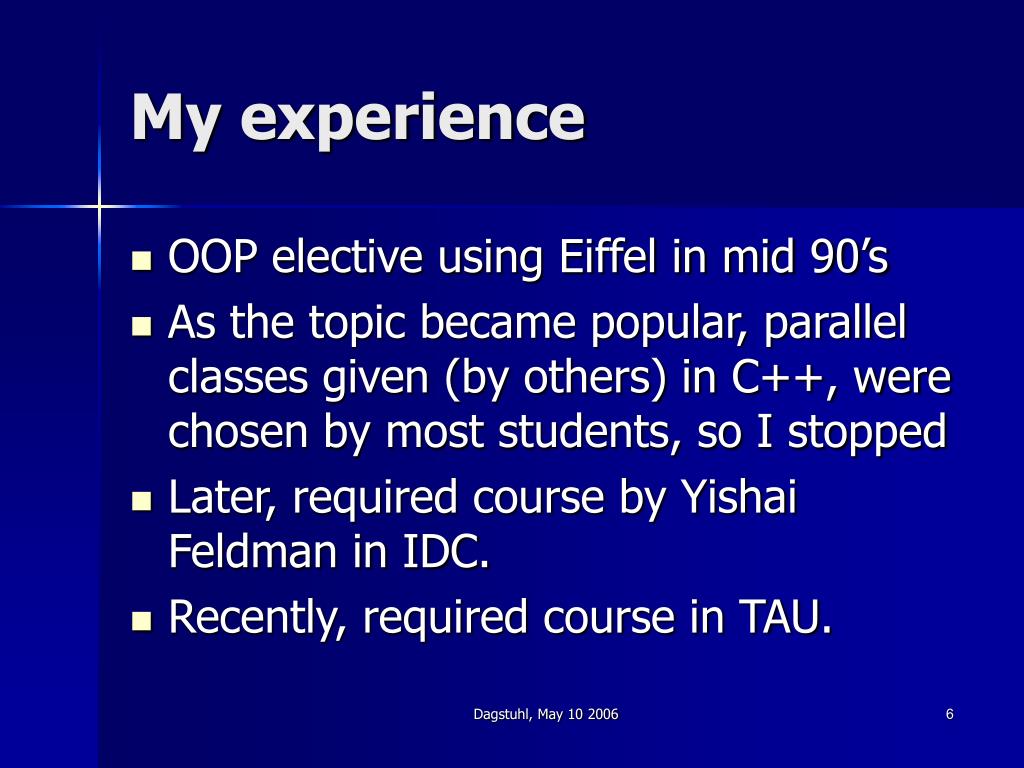 My experience

- OOP elective using Eiffel in mid 90’s
- As the topic became popular, parallel classes given (by others) in C++, were chosen by most students, so I stopped
- Later, required course by Yishai Feldman in IDC.
- Recently, required course in TAU.

Dagstuhl, May 10 2006

6